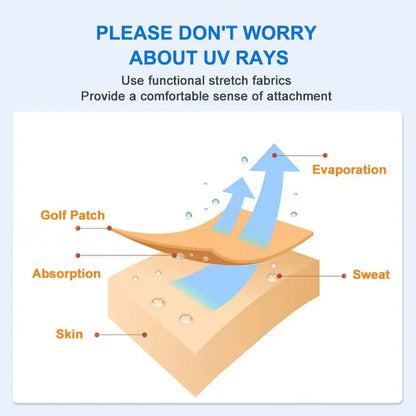 PLEASE DON'T WORRY ABOUT UV RAYS

Use functional stretch fabrics
Provide a comfortable sense of attachment

Evaporation

Golf Patch

Absorption

Sweat

Skin